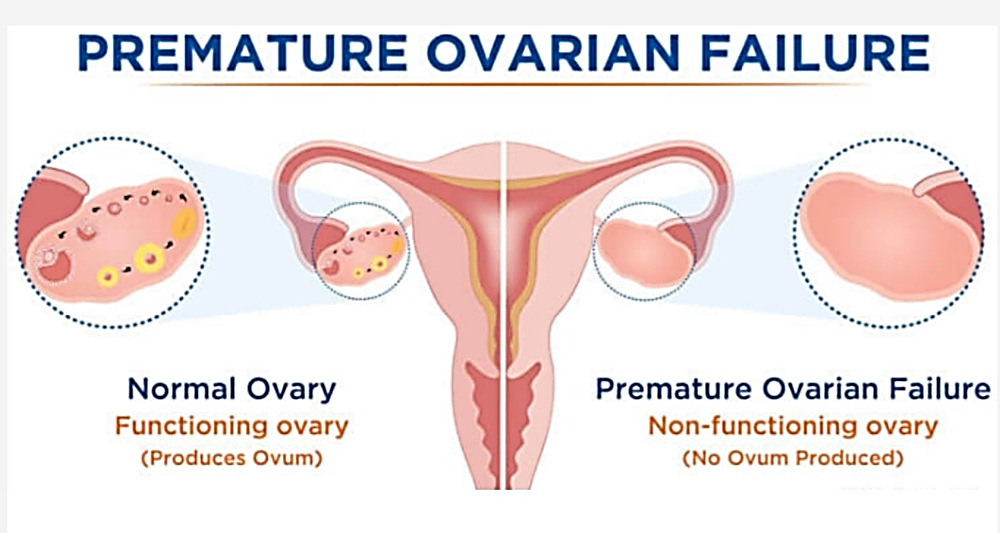 PREMATURE OVARIAN FAILURE

Normal Ovary
Functioning ovary
(Produces Ovum)

Premature Ovarian Failure
Non-functioning ovary
(No Ovum Produced)